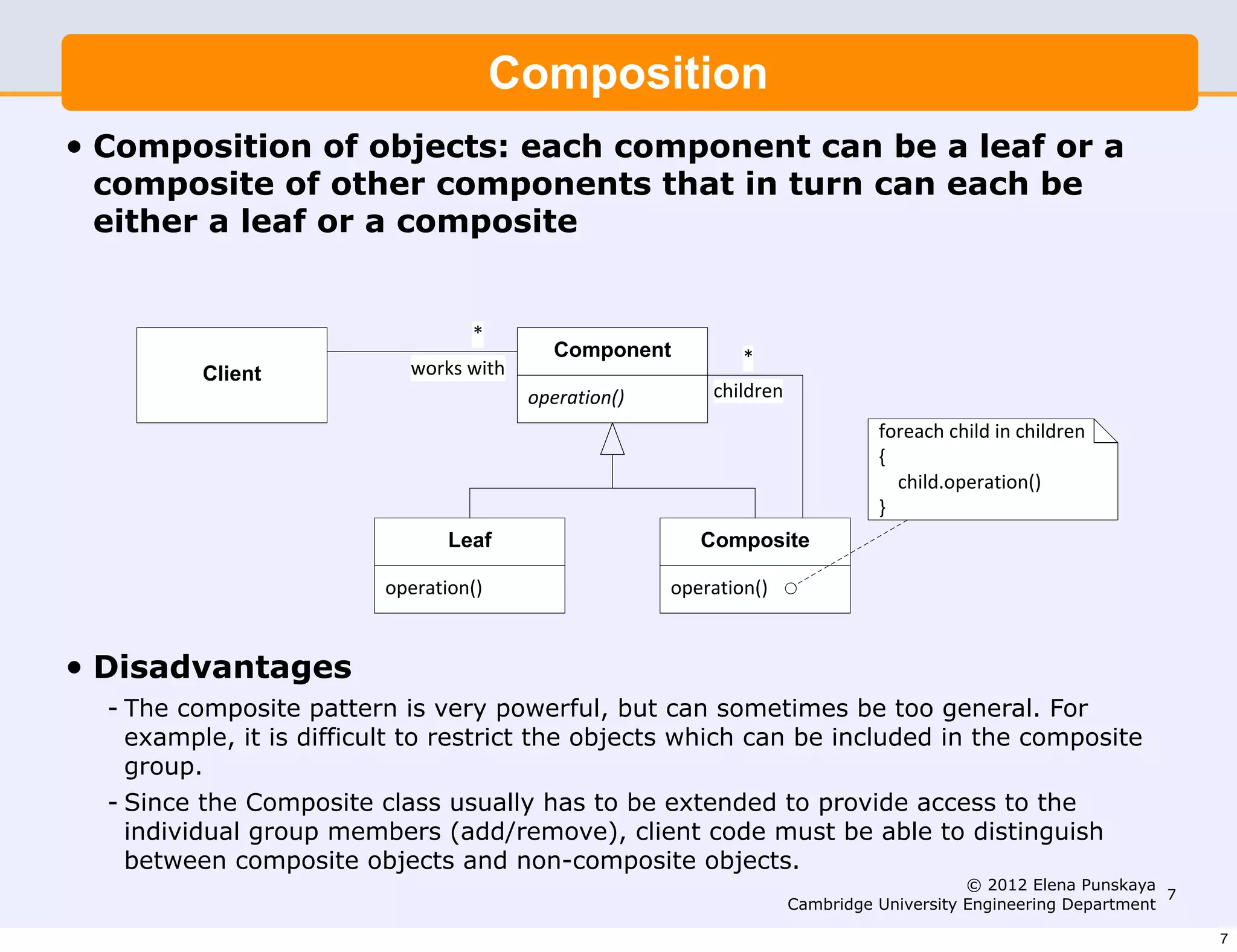 Composition

• Composition of objects: each component can be a leaf or a composite of other components that in turn can each be either a leaf or a composite

Client

*

works with

Component

operation()

*

children

foreach child in children
{
child.operation()
}

Leaf

operation()

Composite

operation()

• Disadvantages

- The composite pattern is very powerful, but can sometimes be too general. For example, it is difficult to restrict the objects which can be included in the composite group.

- Since the Composite class usually has to be extended to provide access to the individual group members (add/remove), client code must be able to distinguish between composite objects and non-composite objects.

© 2012 Elena Punskaya
Cambridge University Engineering Department

7

7